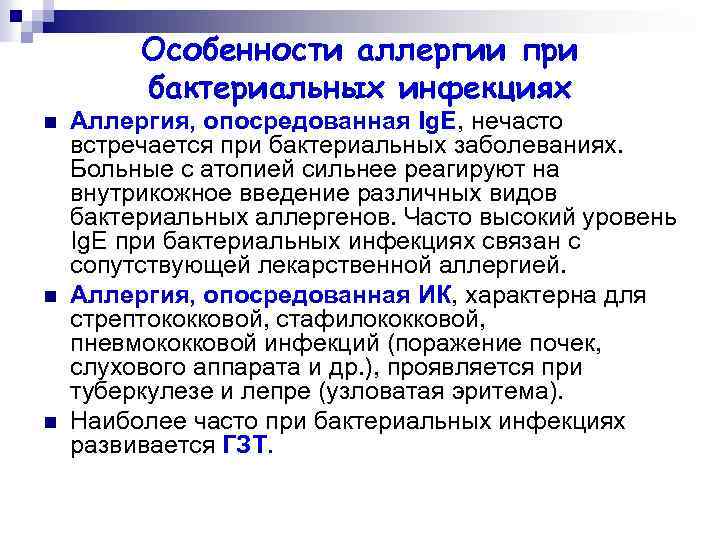 Особенности аллергии при бактериальных инфекциях

Аллергия, опосредованная IgE, нечасто встречается при бактериальных заболеваниях. Больные с атопией сильнее реагируют на внутрикожное введение различных видов бактериальных аллергенов. Часто высокий уровень IgE при бактериальных инфекциях связан с сопутствующей лекарственной аллергией.

Аллергия, опосредованная ИК, характерна для стрептококковой, стафилококковой, пневмококковой инфекций (поражение почек, слухового аппарата и др.), проявляется при туберкулезе и лепре (узловатая эритема).

Наиболее часто при бактериальных инфекциях развивается ГЗТ.